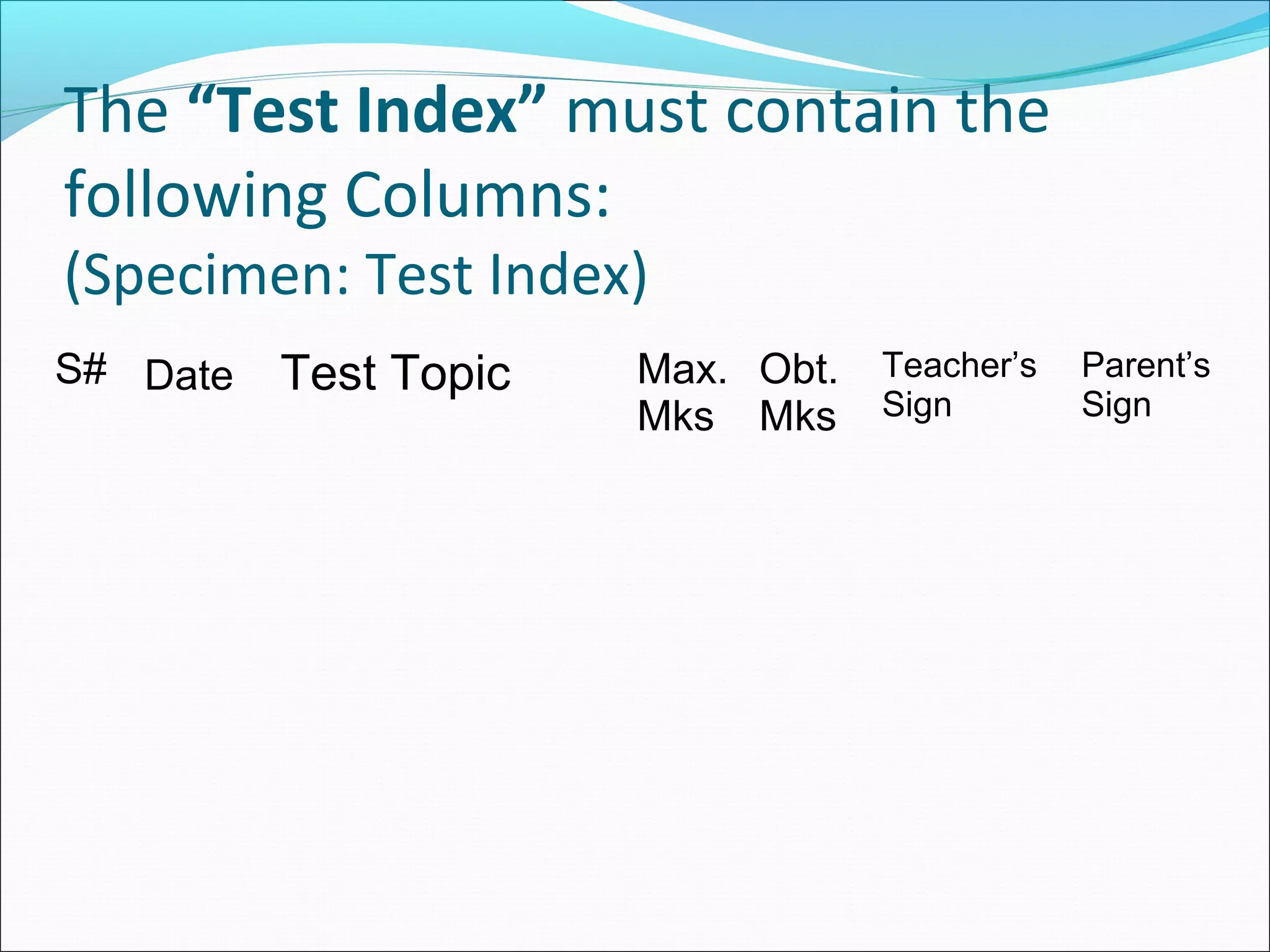 The “Test Index” must contain the following Columns:
(Specimen: Test Index)

| S# | Date | Test Topic | Max. Mks | Obt. Mks | Teacher’s Sign | Parent’s Sign |
|---|---|---|---|---|---|---|